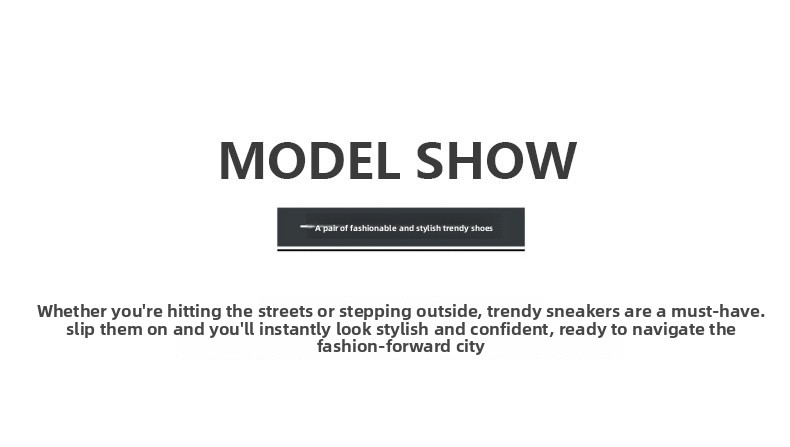 MODEL SHOW

A pair of fashionable and stylish trendy shoes

Whether you're hitting the streets or stepping outside, trendy sneakers are a must-have. slip them on and you'll instantly look stylish and confident, ready to navigate the fashion-forward city